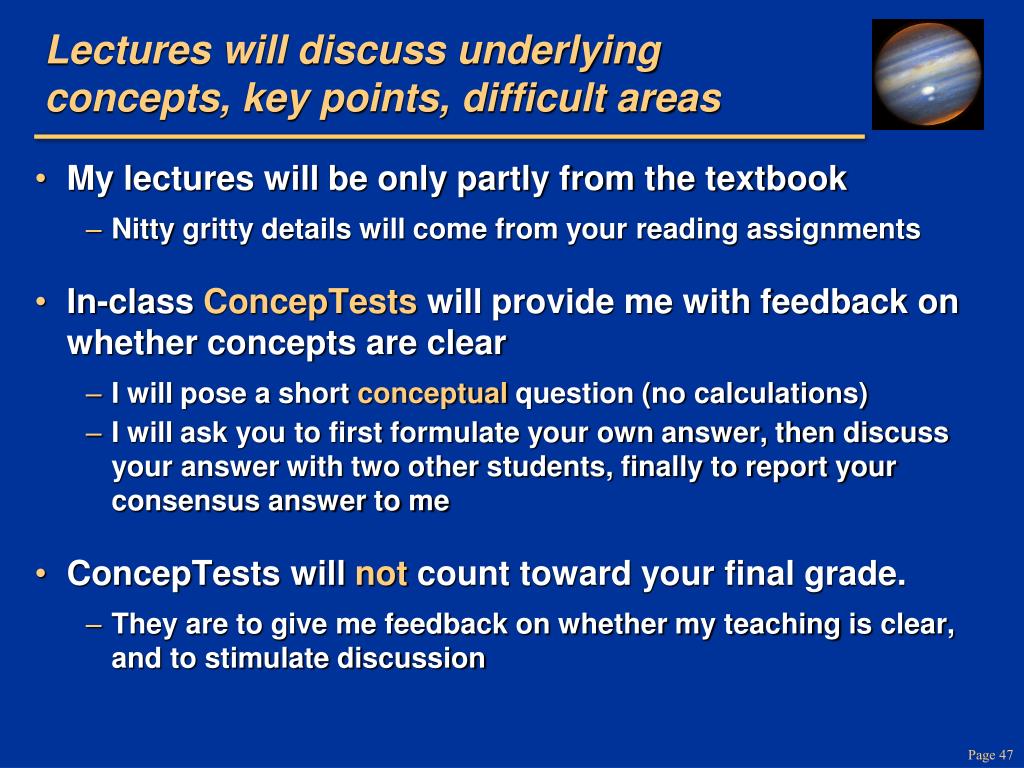 Lectures will discuss underlying concepts, key points, difficult areas

• My lectures will be only partly from the textbook
– Nitty gritty details will come from your reading assignments

• In-class ConcepTests will provide me with feedback on whether concepts are clear
– I will pose a short conceptual question (no calculations)
– I will ask you to first formulate your own answer, then discuss your answer with two other students, finally to report your consensus answer to me

• ConcepTests will not count toward your final grade.
– They are to give me feedback on whether my teaching is clear, and to stimulate discussion

Page 47